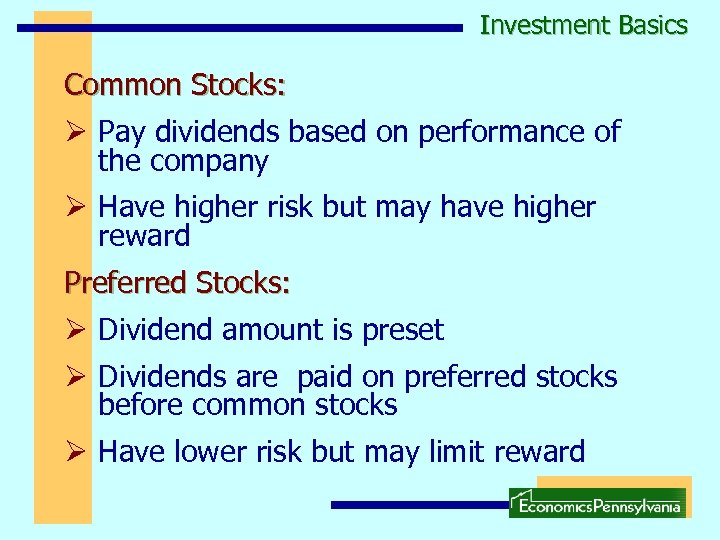 Investment Basics

Common Stocks:

➢ Pay dividends based on performance of the company

➢ Have higher risk but may have higher reward

Preferred Stocks:

➢ Dividend amount is preset

➢ Dividends are  paid on preferred stocks before common stocks

➢ Have lower risk but may limit reward

EconomicsPennsylvania